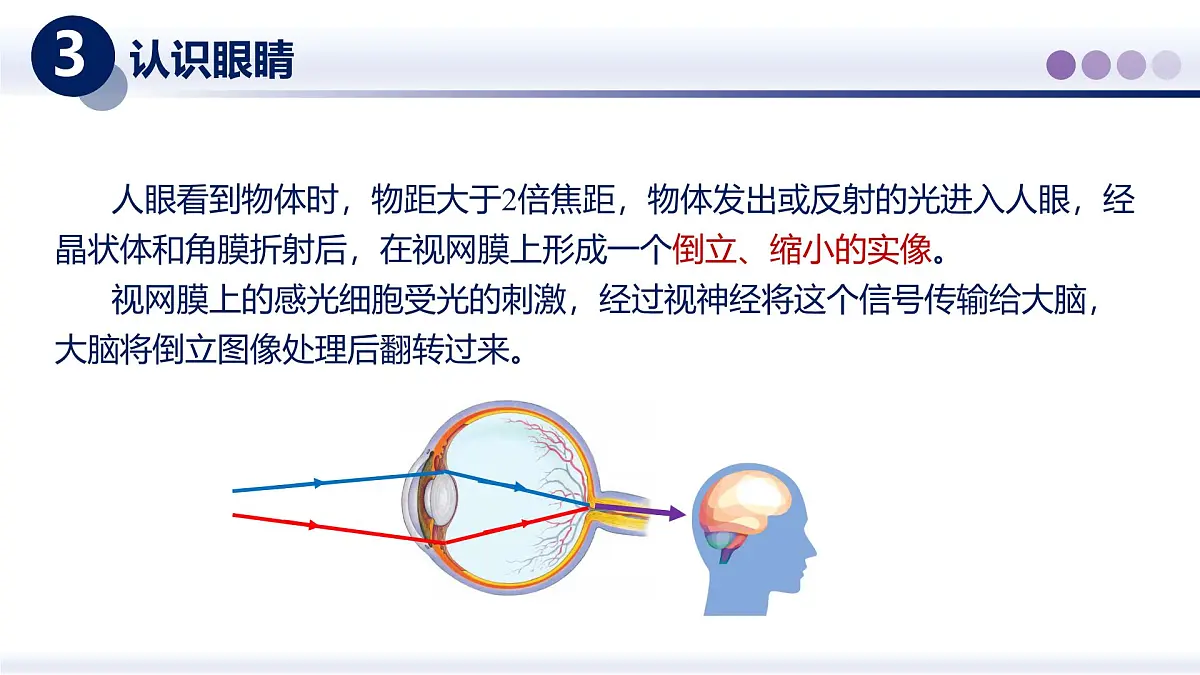 3 认识眼睛

人眼看到物体时，物距大于2倍焦距，物体发出或反射的光进入人眼，经晶状体和角膜折射后，在视网膜上形成一个倒立、缩小的实像。

视网膜上的感光细胞受光的刺激，经过视神经将这个信号传输给大脑，大脑将倒立图像处理后翻转过来。